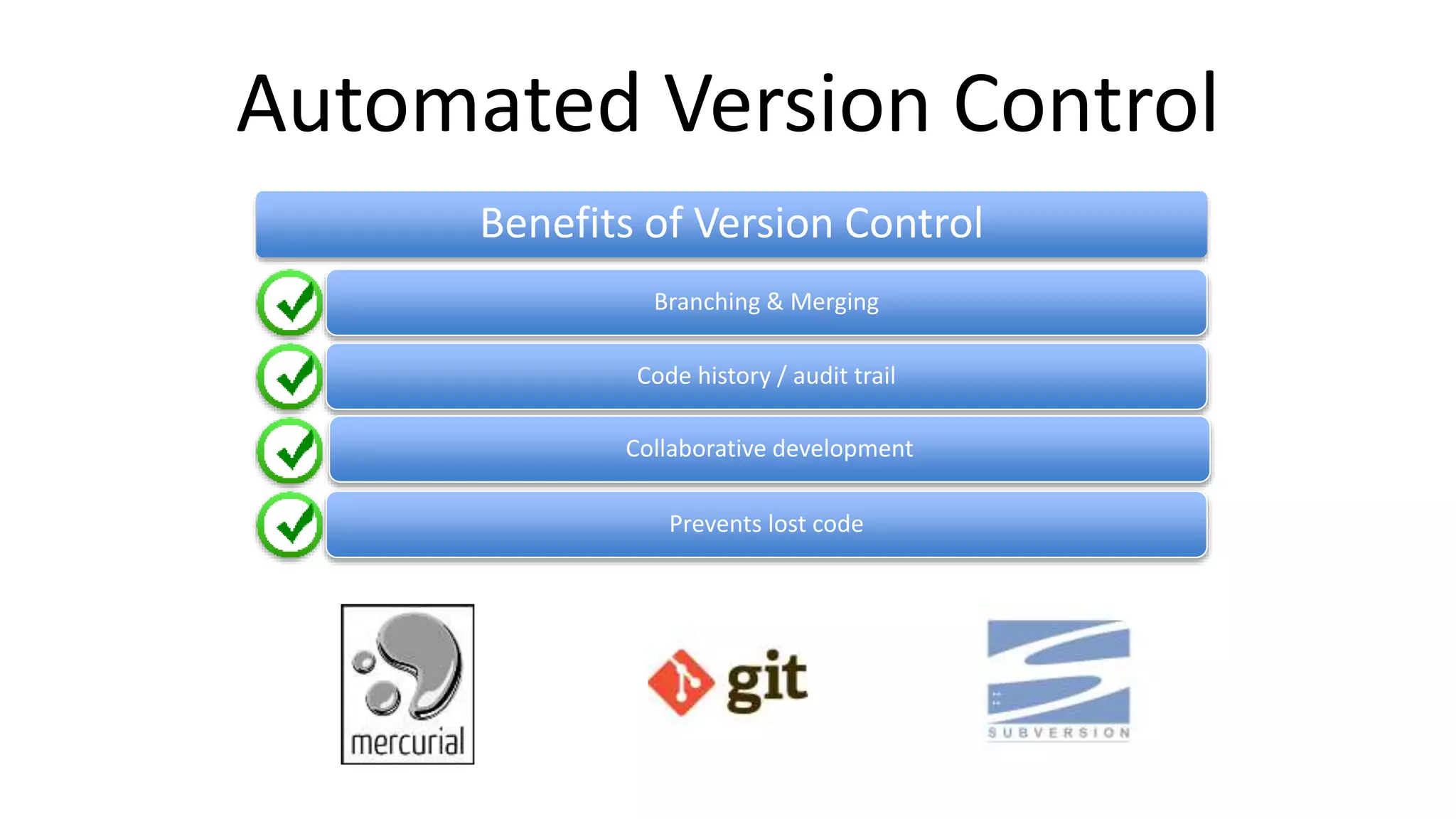 Automated Version Control

Benefits of Version Control

Branching & Merging

Code history / audit trail

Collaborative development

Prevents lost code

mercurial

git

SUBVERSION